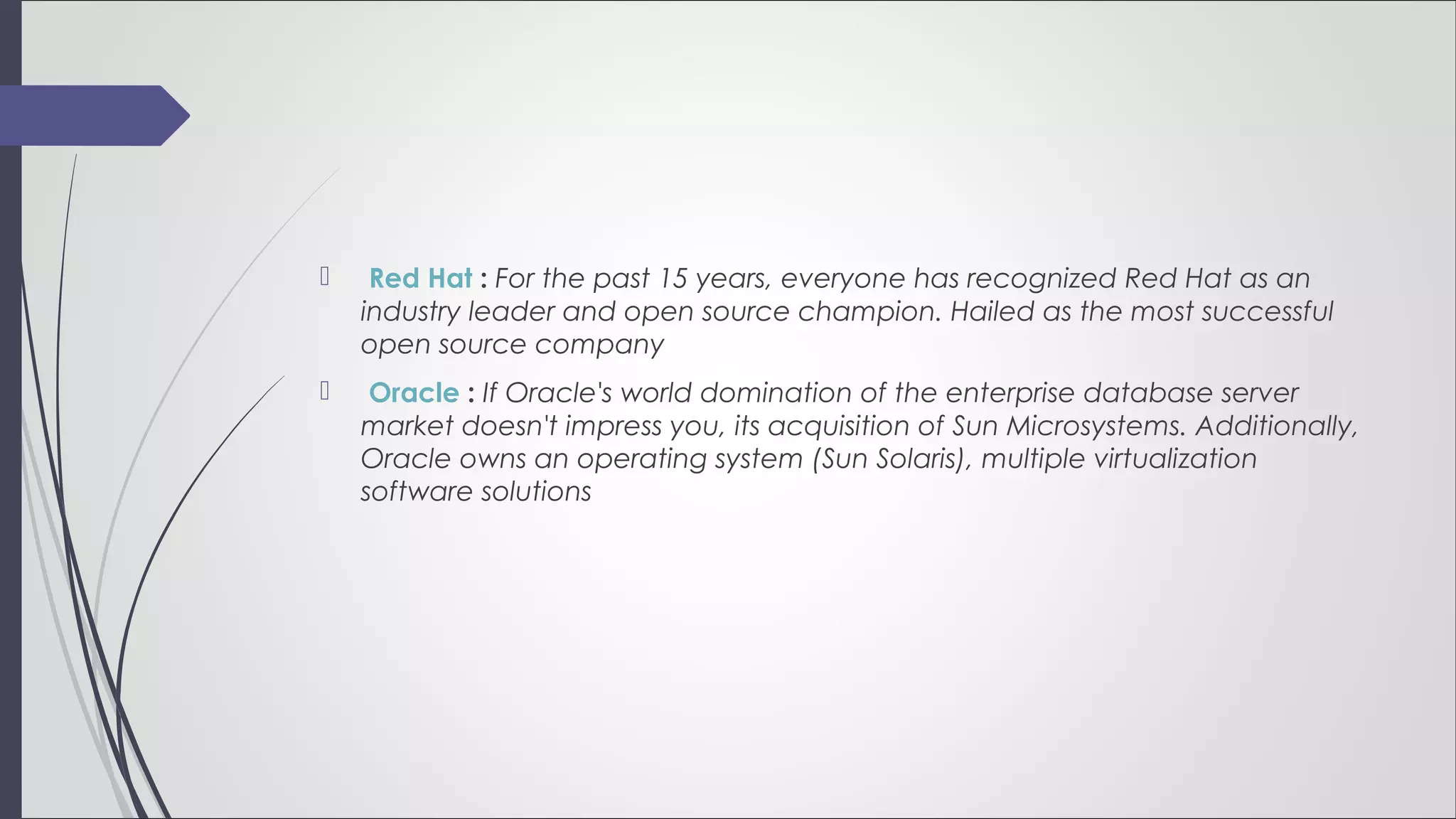 Red Hat : For the past 15 years, everyone has recognized Red Hat as an industry leader and open source champion. Hailed as the most successful open source company

Oracle : If Oracle's world domination of the enterprise database server market doesn't impress you, its acquisition of Sun Microsystems. Additionally, Oracle owns an operating system (Sun Solaris), multiple virtualization software solutions